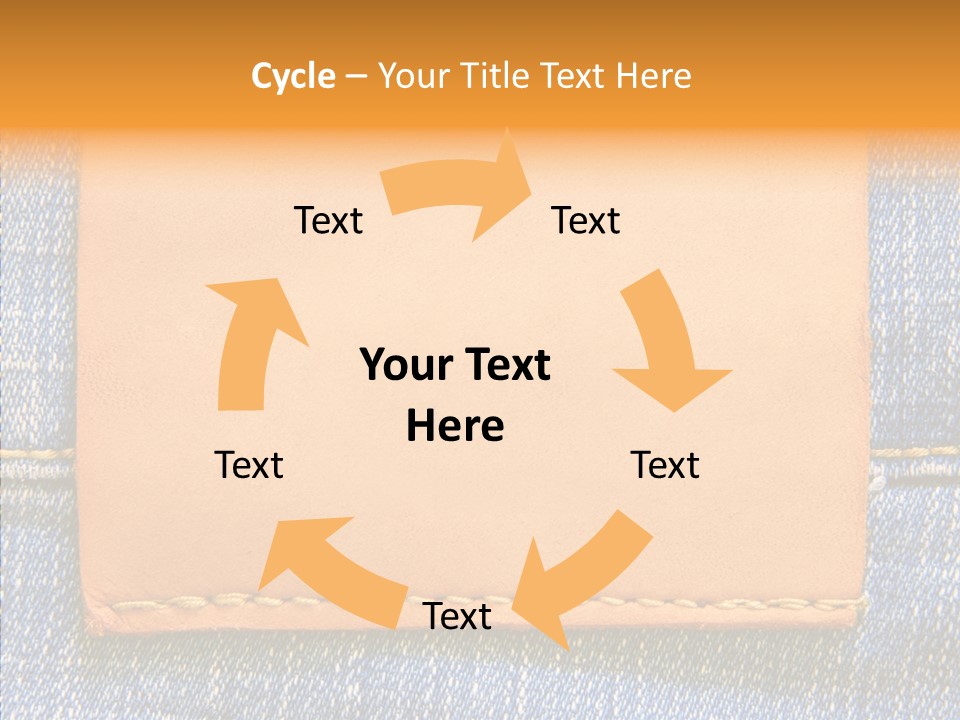 Cycle – Your Title Text Here

Text

Text

Your Text Here

Text

Text

Text